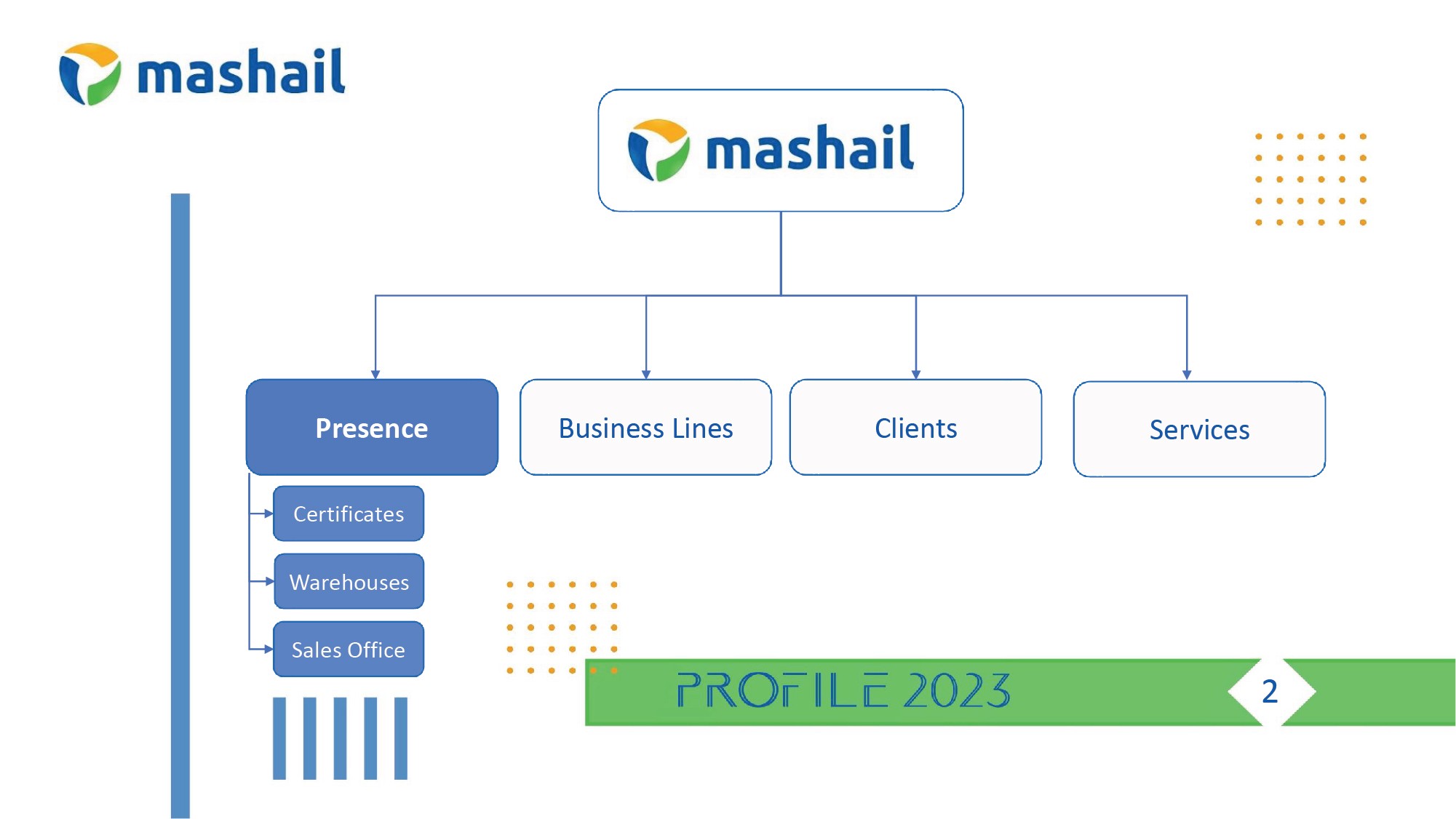 mashail

mashail

Presence

Business Lines

Clients

Services

Certificates

Warehouses

Sales Office

PROFILE 2023

2